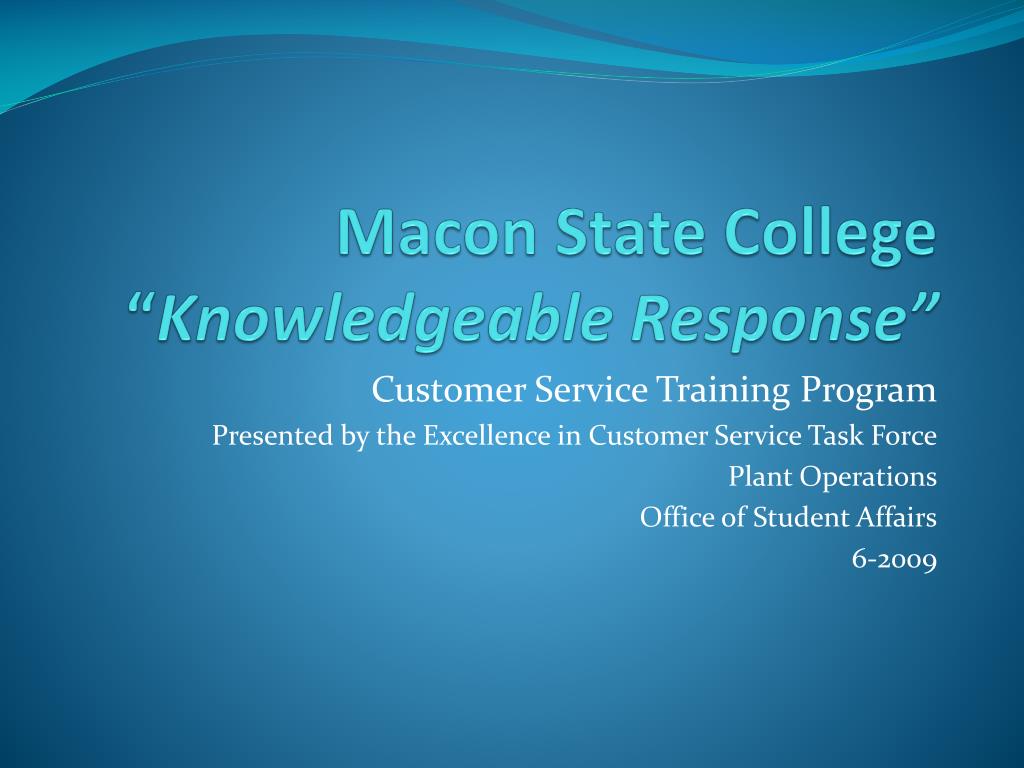 Macon State College
“Knowledgeable Response”

Customer Service Training Program
Presented by the Excellence in Customer Service Task Force
Plant Operations
Office of Student Affairs
6-2009